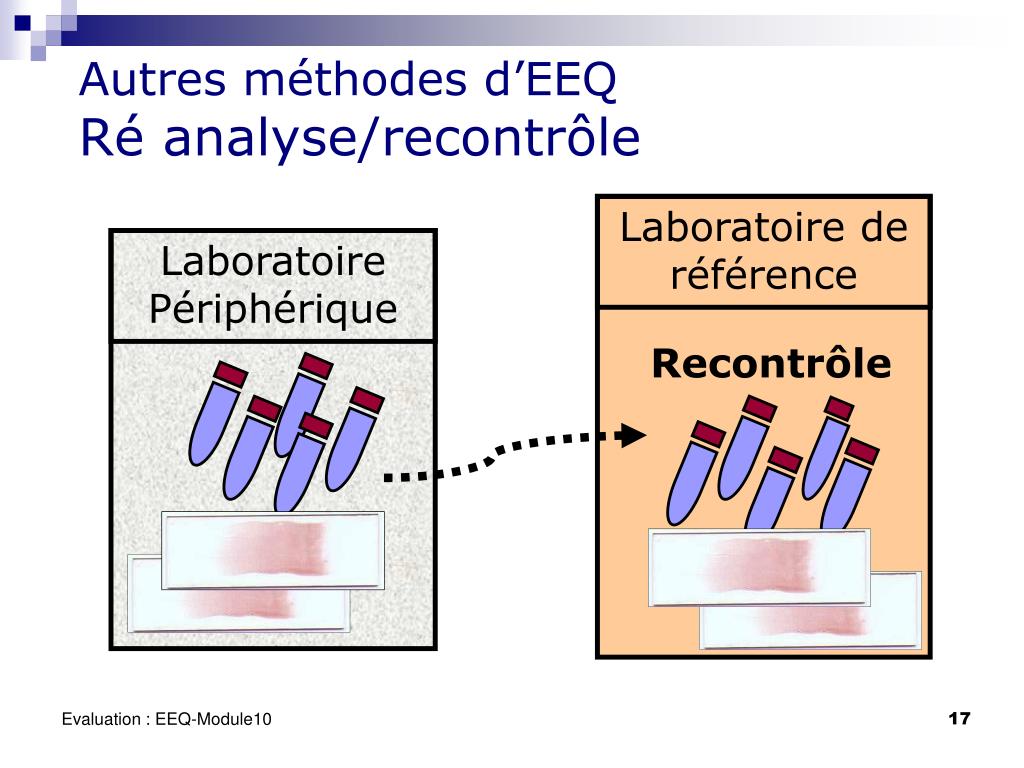 Autres méthodes d’EEQ
Ré analyse/recontrôle

Laboratoire Périphérique

Laboratoire de référence

Recontrôle

Evaluation : EEQ-Module10

17